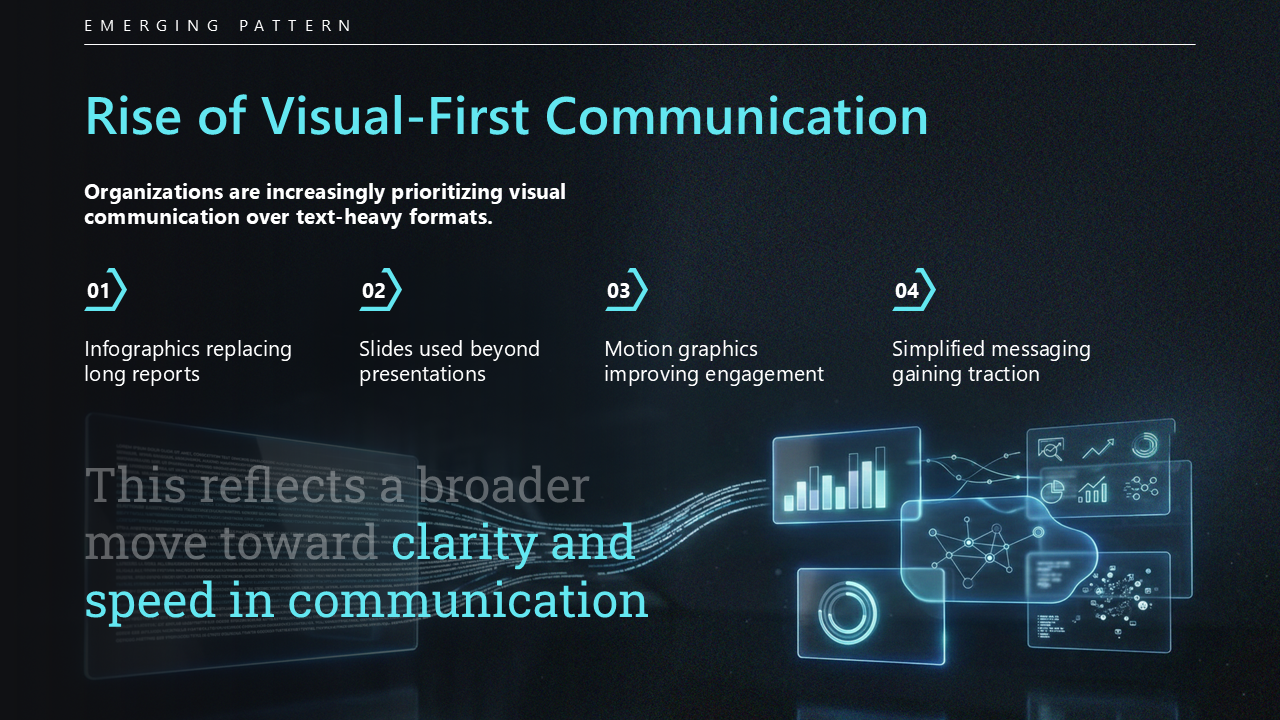 EMERGING PATTERN

Rise of Visual-First Communication

Organizations are increasingly prioritizing visual communication over text-heavy formats.

01

Infographics replacing long reports

02

Slides used beyond presentations

03

Motion graphics improving engagement

04

Simplified messaging gaining traction

This reflects a broader move toward clarity and speed in communication